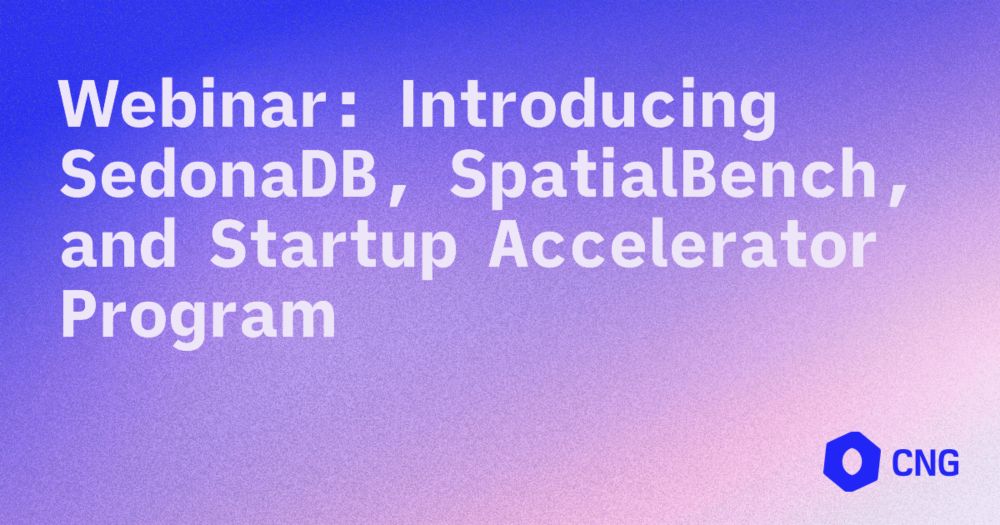 Webinar: Introducing SedonaDB, SpatialBench, and Startup Accelerator Program

CNG